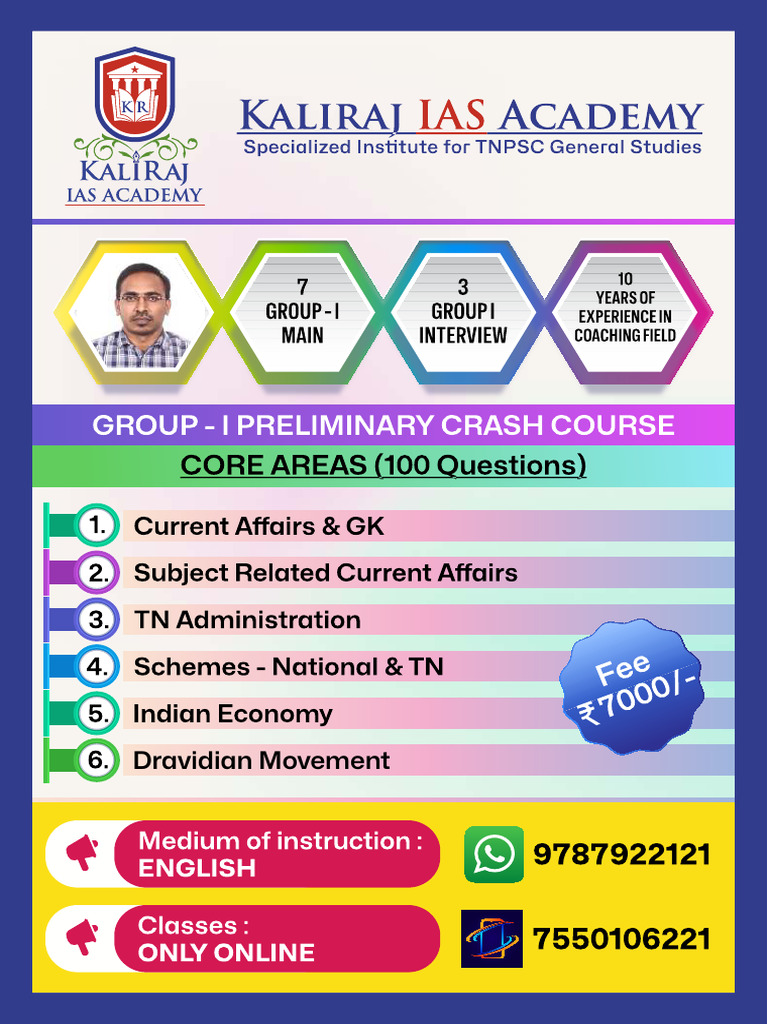 KR
KALIRAJ
IAS ACADEMY

KALIRAJ IAS ACADEMY
Specialized Institute for TNPSC General Studies

7
GROUP - I
MAIN

3
GROUP I
INTERVIEW

10
YEARS OF
EXPERIENCE IN
COACHING FIELD

GROUP - I PRELIMINARY CRASH COURSE

CORE AREAS (100 Questions)

1. Current Affairs & GK
2. Subject Related Current Affairs
3. TN Administration
4. Schemes - National & TN
5. Indian Economy
6. Dravidian Movement

Fee
₹7000/-

Medium of instruction :
ENGLISH

9787922121

Classes :
ONLY ONLINE

7550106221